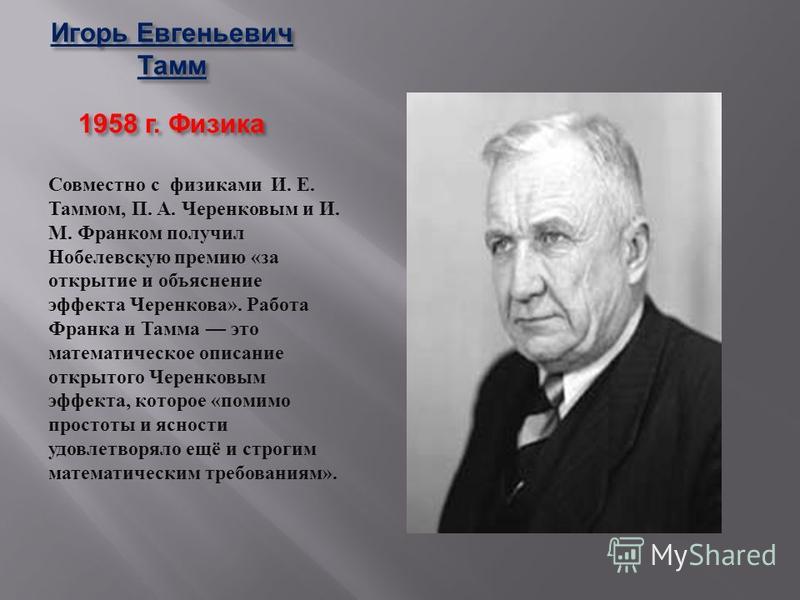 Игорь Евгеньевич Тамм

1958 г. Физика

Совместно с физиками И. Е. Таммом, П. А. Черенковым и И. М. Франком получил Нобелевскую премию «за открытие и объяснение эффекта Черенкова». Работа Франка и Тамма — это математическое описание открытого Черенковым эффекта, которое «помимо простоты и ясности удовлетворяло ещё и строгим математическим требованиям».

MyShared